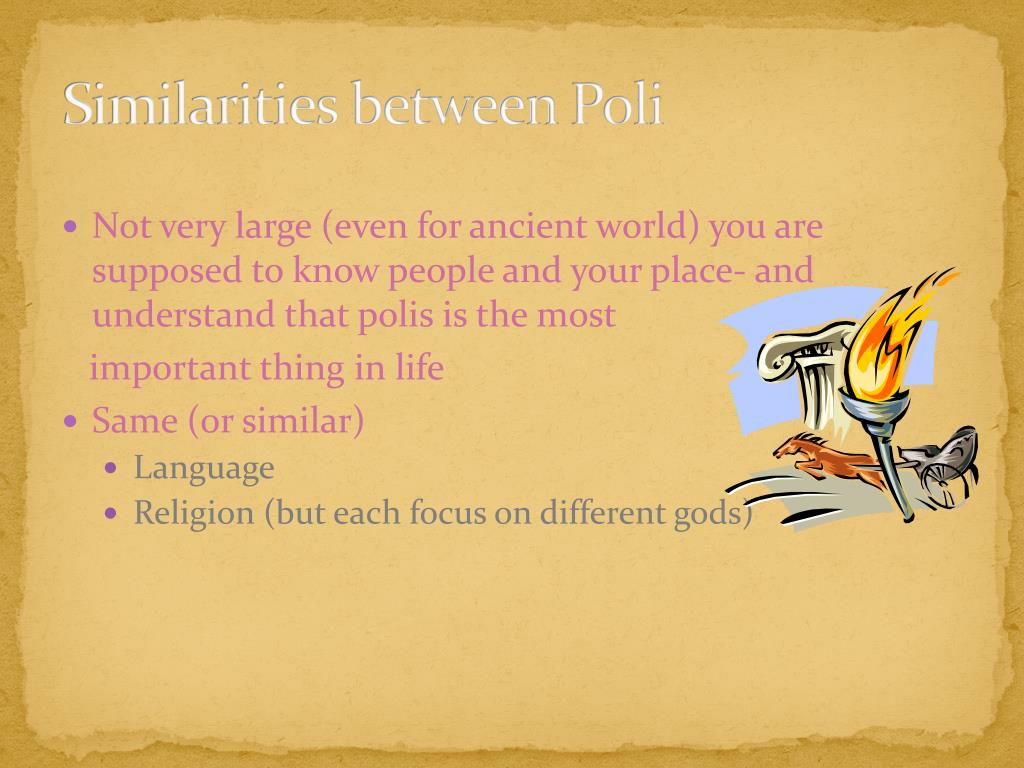 Similarities between Poli

• Not very large (even for ancient world) you are supposed to know people and your place- and understand that polis is the most

important thing in life

• Same (or similar)
  • Language
  • Religion (but each focus on different gods)